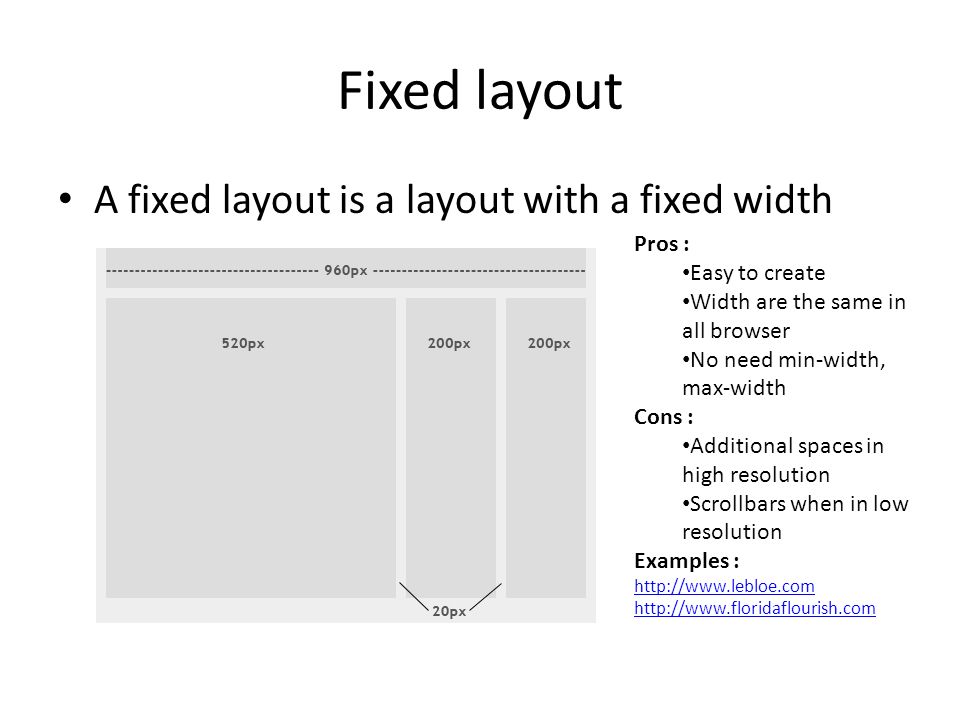 Fixed layout

• A fixed layout is a layout with a fixed width

------------------------------------ 960px ------------------------------------

520px

200px

200px

20px

Pros :

•Easy to create

•Width are the same in all browser

•No need min-width, max-width

Cons :

•Additional spaces in high resolution

•Scrollbars when in low resolution

Examples :

http://www.lebloe.com

http://www.floridaflourish.com